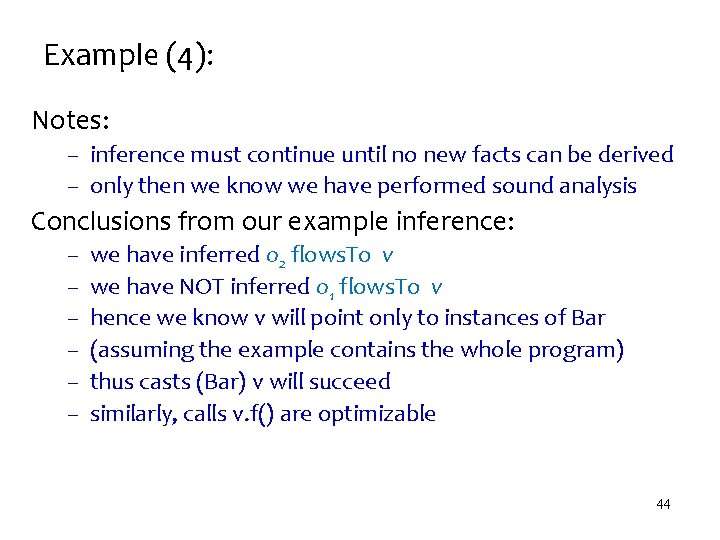 Example (4):

Notes:

– inference must continue until no new facts can be derived
– only then we know we have performed sound analysis

Conclusions from our example inference:

– we have inferred $o_2$ flowsTo $v$
– we have NOT inferred $o_1$ flowsTo $v$
– hence we know v will point only to instances of Bar
– (assuming the example contains the whole program)
– thus casts (Bar) v will succeed
– similarly, calls v.f() are optimizable

44